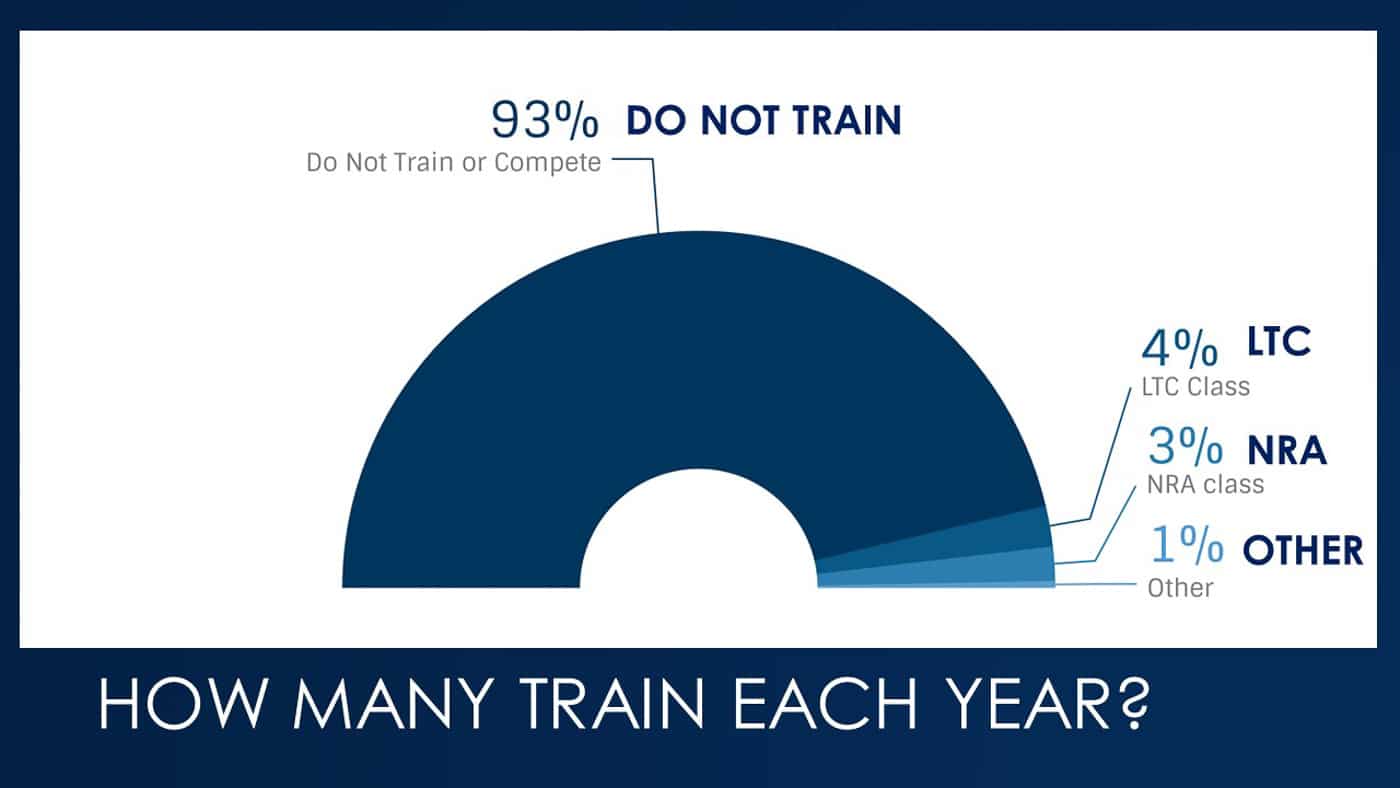 93% DO NOT TRAIN
Do Not Train or Compete

4% LTC
LTC Class

3% NRA
NRA class

1% OTHER
Other

HOW MANY TRAIN EACH YEAR?